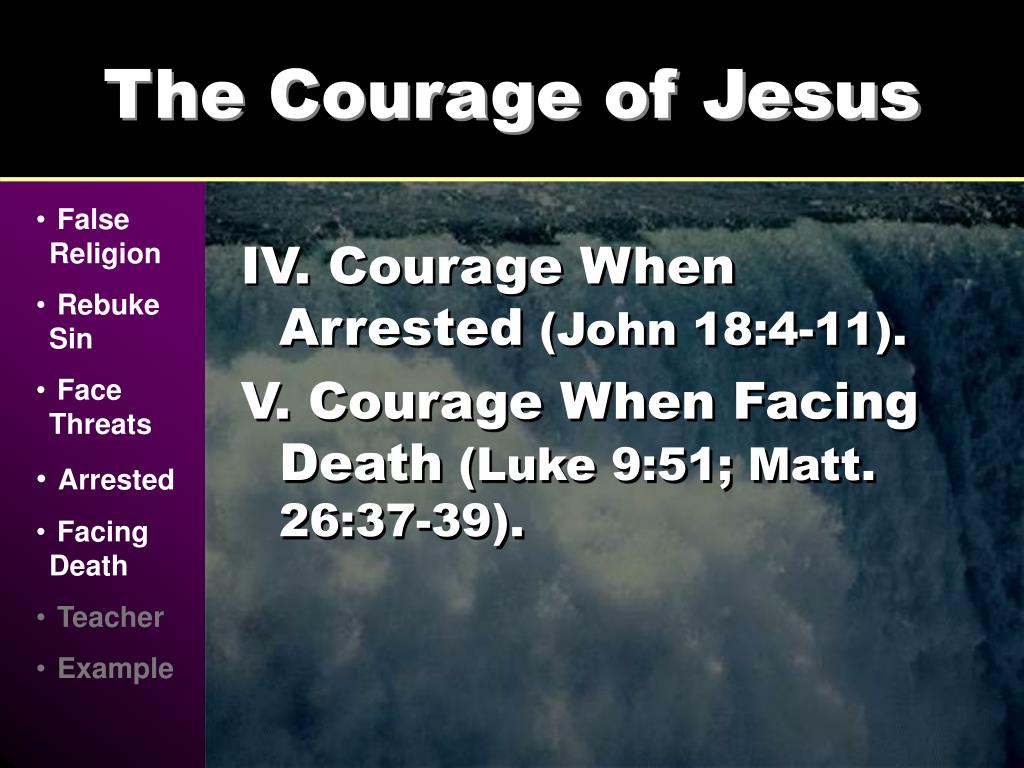 The Courage of Jesus

• False Religion
• Rebuke Sin
• Face Threats
• Arrested
• Facing Death
• Teacher
• Example

IV. Courage When Arrested (John 18:4-11).

V. Courage When Facing Death (Luke 9:51; Matt. 26:37-39).